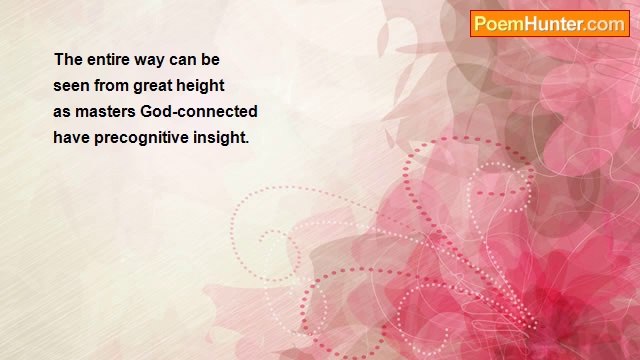 PoemHunter.com

The entire way can be
seen from great height
as masters God-connected
have precognitive insight.